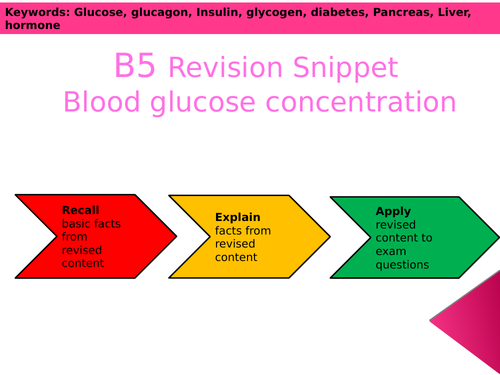 Keywords: Glucose, glucagon, Insulin, glycogen, diabetes, Pancreas, Liver, hormone

B5 Revision Snippet
Blood glucose concentration

Recall basic facts from revised content

Explain facts from revised content

Apply revised content to exam questions